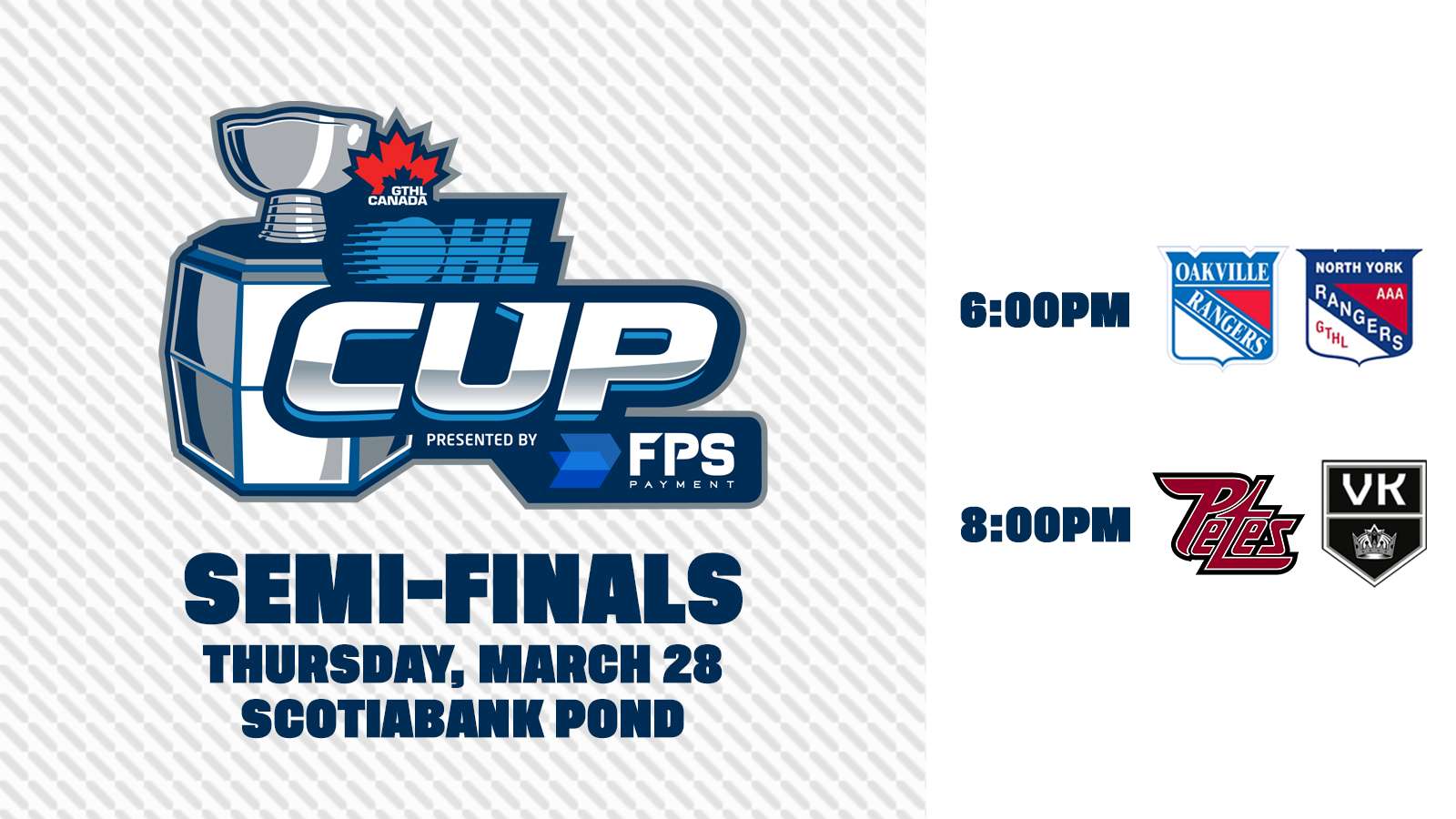 GTHL CANADA
OHL
CUP
PRESENTED BY FPS PAYMENT

SEMI-FINALS
THURSDAY, MARCH 28
SCOTIABANK POND

6:00PM
OAKVILLE RANGERS
NORTH YORK AAA RANGERS GTHL

8:00PM
Petes
VK